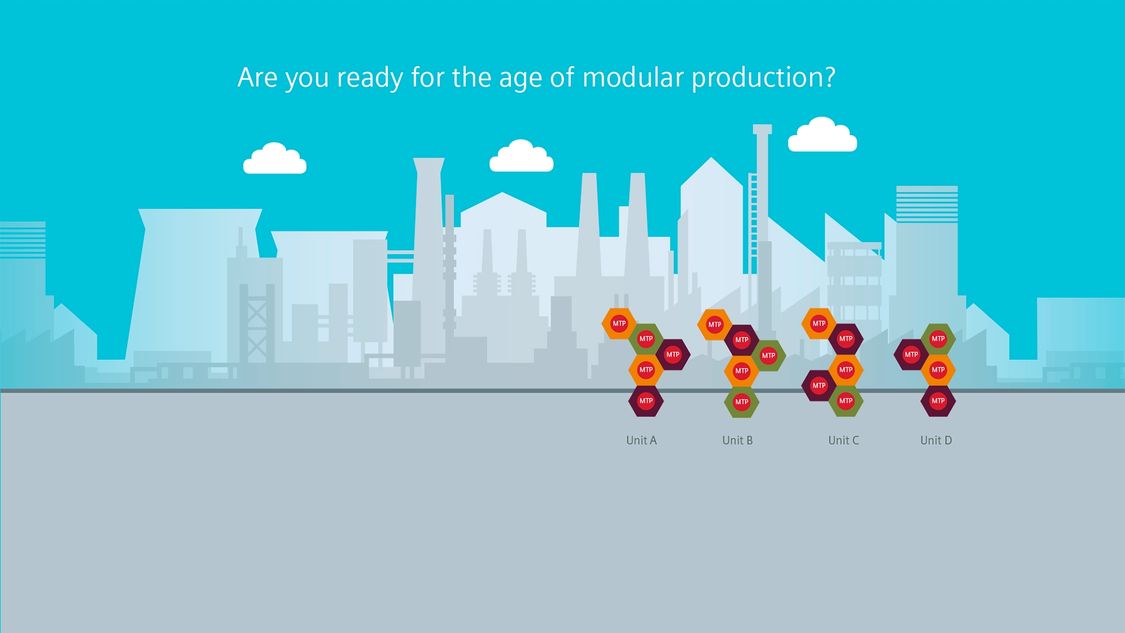 Are you ready for the age of modular production?

MTP
MTP
MTP
MTP
MTP

MTP
MTP
MTP
MTP
MTP

MTP
MTP
MTP
MTP
MTP

MTP
MTP
MTP
MTP

Unit A
Unit B
Unit C
Unit D